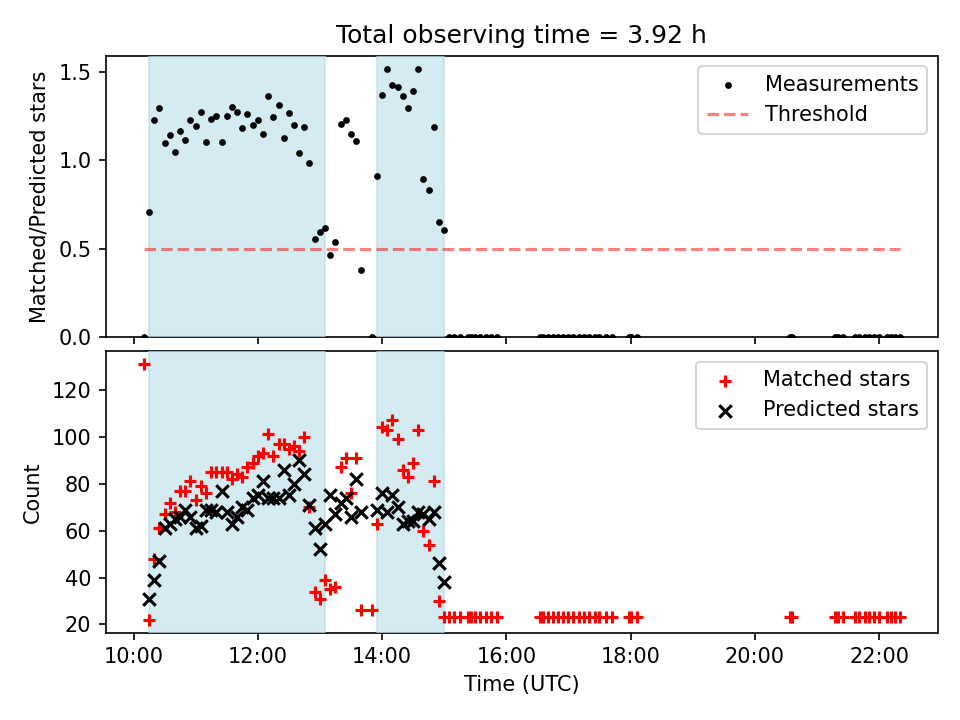 Total observing time = 3.92 h

Matched/Predicted stars

1.5
1.0
0.5
0.0

Measurements
Threshold

Count

120
100
80
60
40
20

Matched stars
Predicted stars

10:00
12:00
14:00
16:00
18:00
20:00
22:00

Time (UTC)